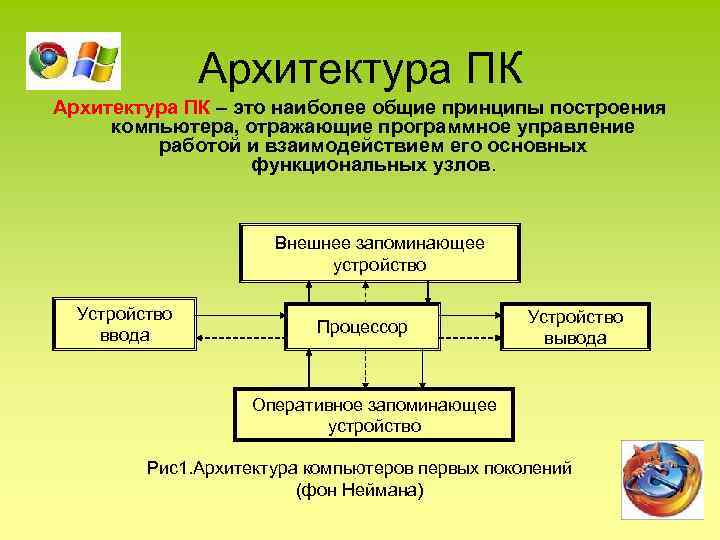 Архитектура ПК

Архитектура ПК – это наиболее общие принципы построения компьютера, отражающие программное управление работой и взаимодействием его основных функциональных узлов.

Внешнее запоминающее устройство

Устройство ввода

Процессор

Устройство вывода

Оперативное запоминающее устройство

Рис1.Архитектура компьютеров первых поколений (фон Неймана)